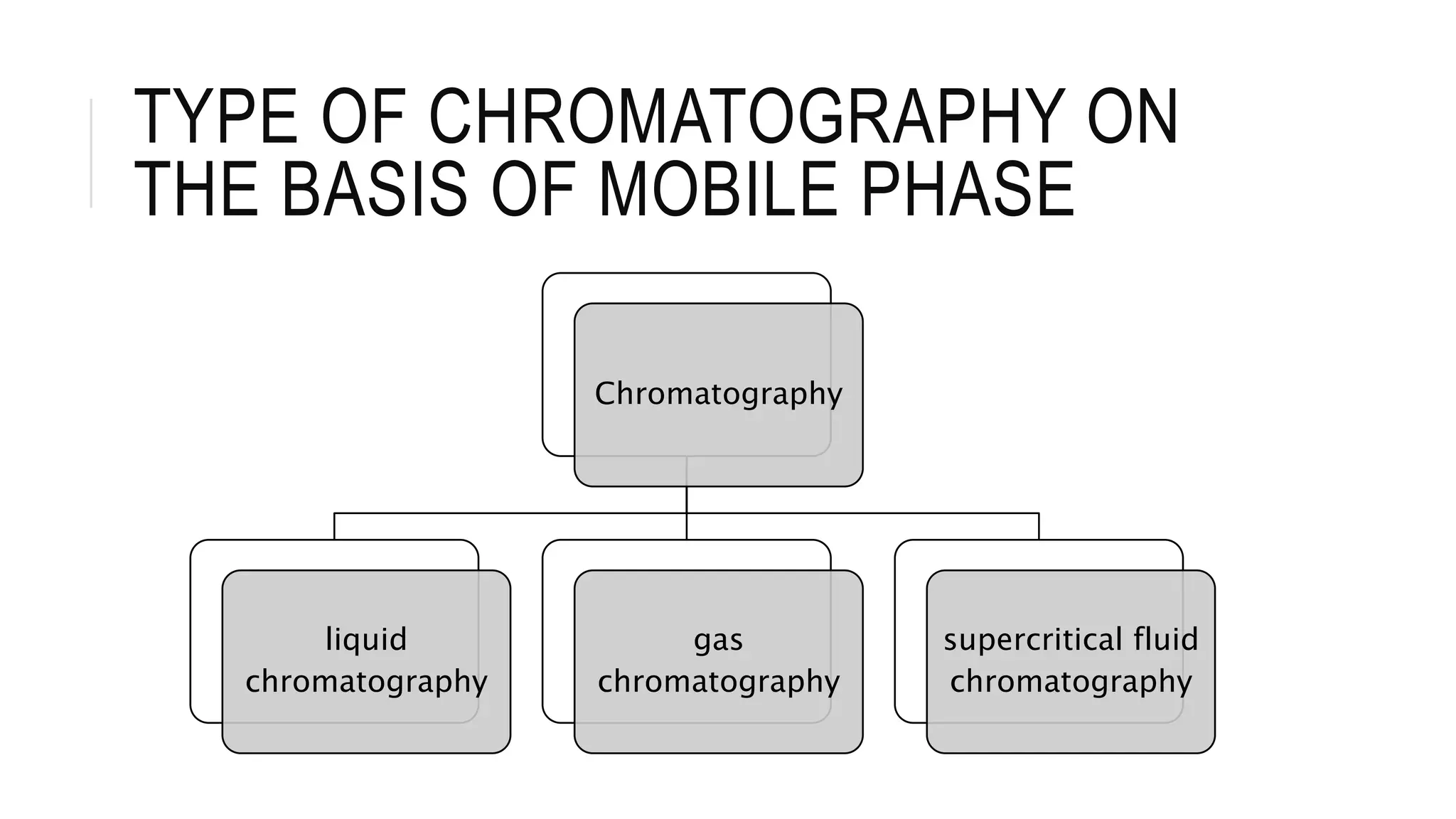 TYPE OF CHROMATOGRAPHY ON THE BASIS OF MOBILE PHASE

Chromatography

liquid chromatography

gas chromatography

supercritical fluid chromatography